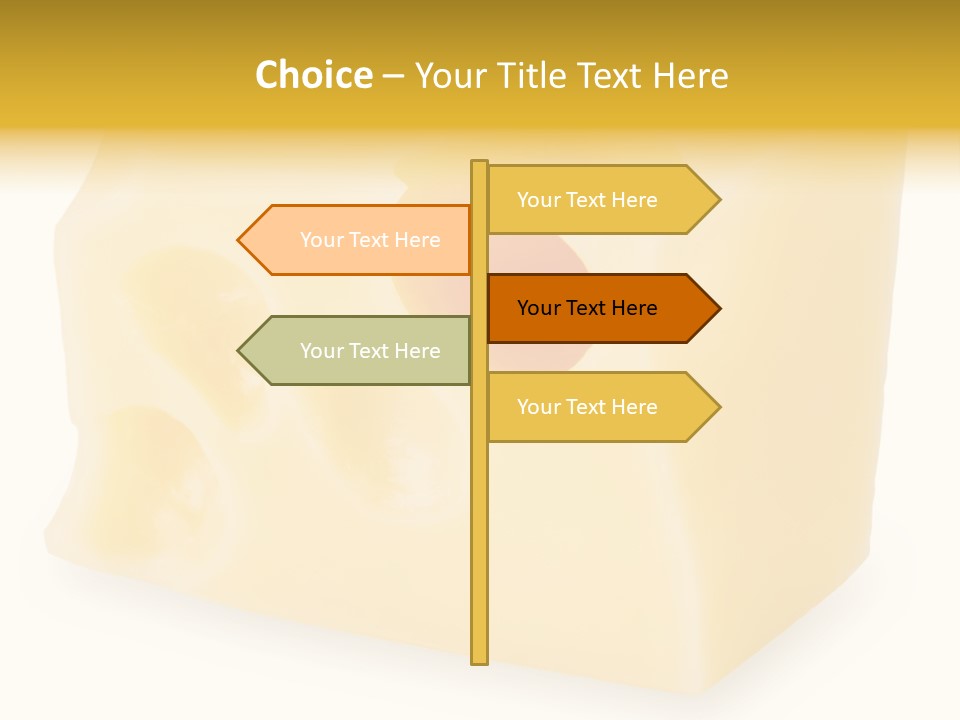 Choice – Your Title Text Here

Your Text Here

Your Text Here

Your Text Here

Your Text Here

Your Text Here